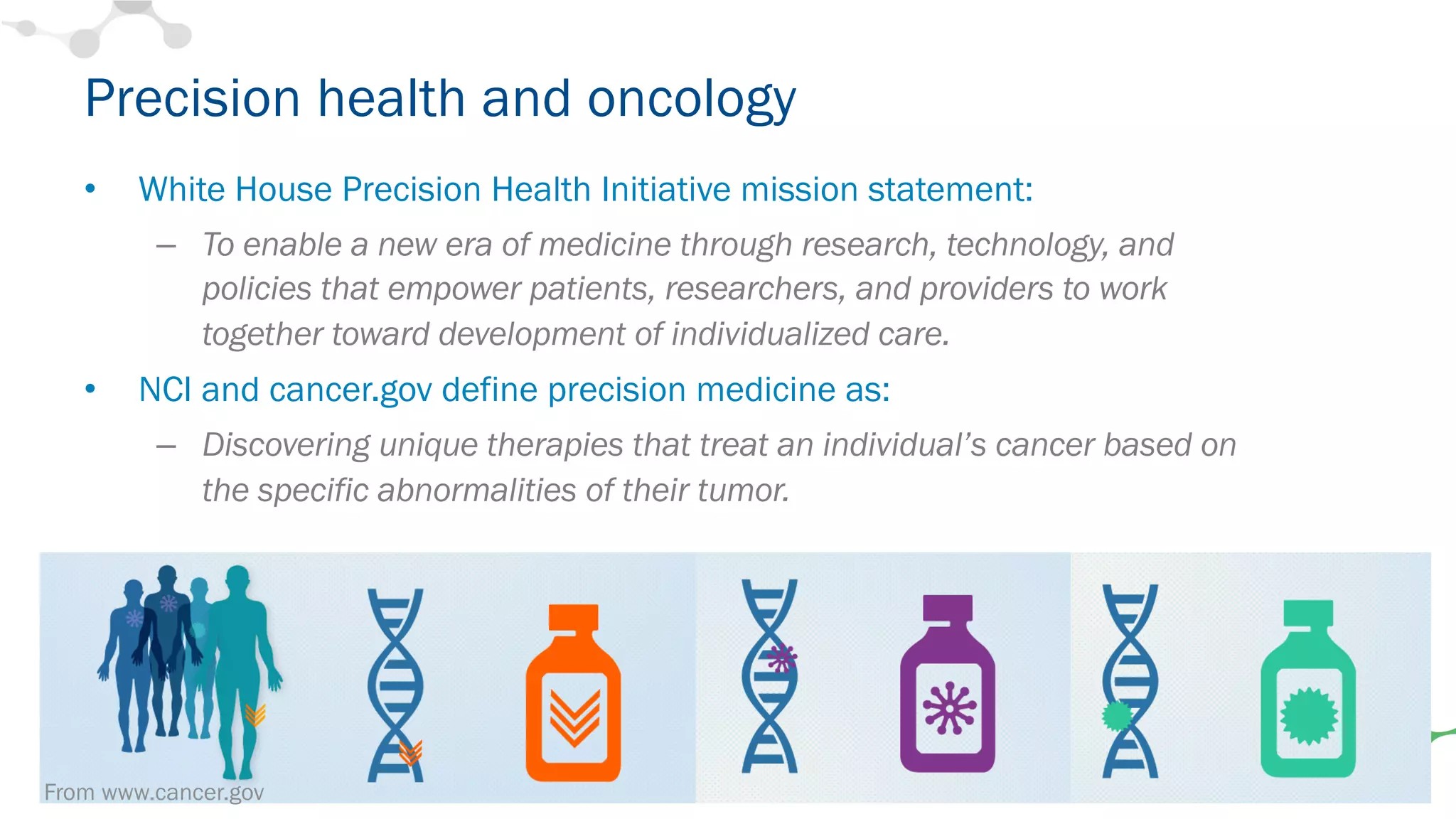 Precision health and oncology

• White House Precision Health Initiative mission statement:

– To enable a new era of medicine through research, technology, and policies that empower patients, researchers, and providers to work together toward development of individualized care.

• NCI and cancer.gov define precision medicine as:

– Discovering unique therapies that treat an individual's cancer based on the specific abnormalities of their tumor.

From www.cancer.gov